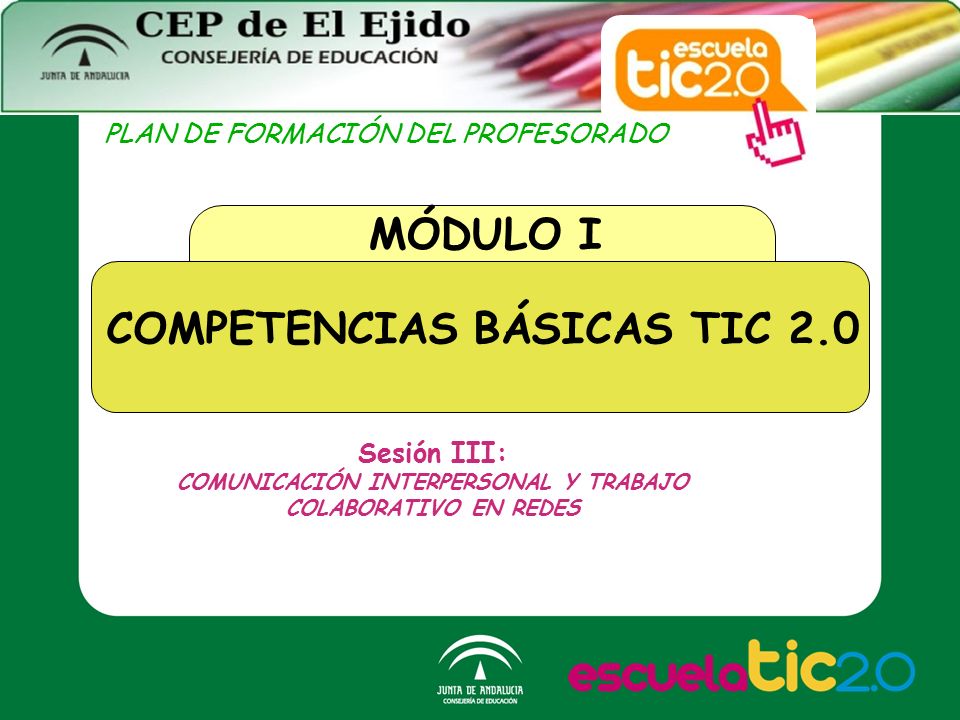 JUNTA DE ANDALUCIA

CEP de El Ejido
CONSEJERÍA DE EDUCACIÓN

escuela tic2.0

PLAN DE FORMACIÓN DEL PROFESORADO

MÓDULO I

COMPETENCIAS BÁSICAS TIC 2.0

Sesión III:
COMUNICACIÓN INTERPERSONAL Y TRABAJO COLABORATIVO EN REDES

JUNTA DE ANDALUCIA
CONSEJERÍA DE EDUCACIÓN

escuelatic2.0